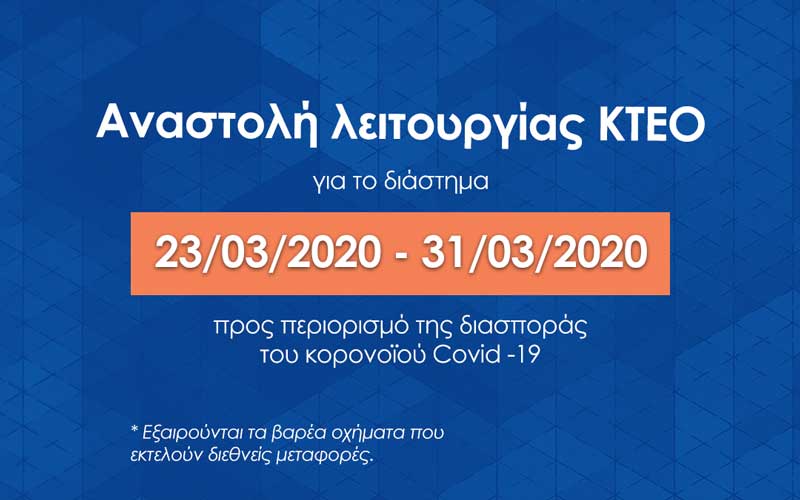 Αναστολή λειτουργίας ΚΤΕΟ

για το διάστημα

23/03/2020 - 31/03/2020

προς περιορισμό της διασποράς του κορονοϊού Covid -19

* Εξαιρούνται τα βαρέα οχήματα που εκτελούν διεθνείς μεταφορές.